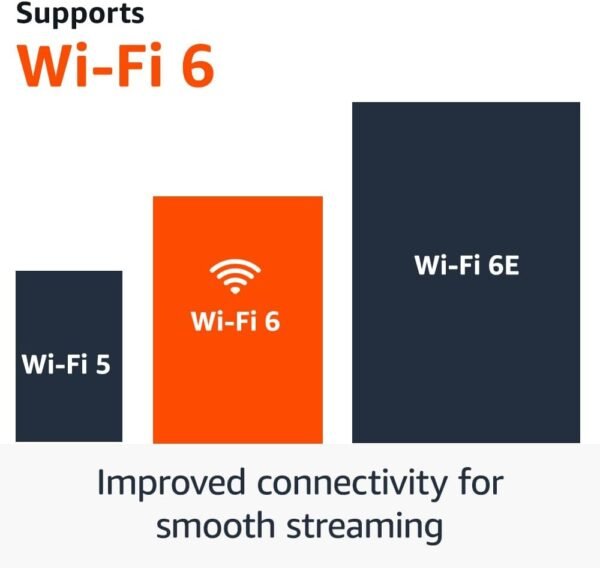 Supports
Wi-Fi 6

Wi-Fi 5

Wi-Fi 6

Wi-Fi 6E

Improved connectivity for smooth streaming